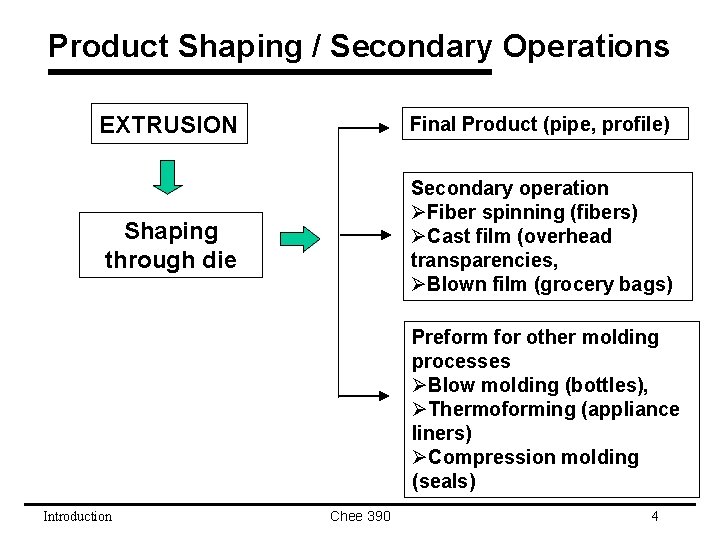 Product Shaping / Secondary Operations

EXTRUSION

Shaping through die

Final Product (pipe, profile)

Secondary operation
➢Fiber spinning (fibers)
➢Cast film (overhead transparencies,
➢Blown film (grocery bags)

Preform for other molding processes
➢Blow molding (bottles),
➢Thermoforming (appliance liners)
➢Compression molding (seals)

Introduction

Chee 390

4